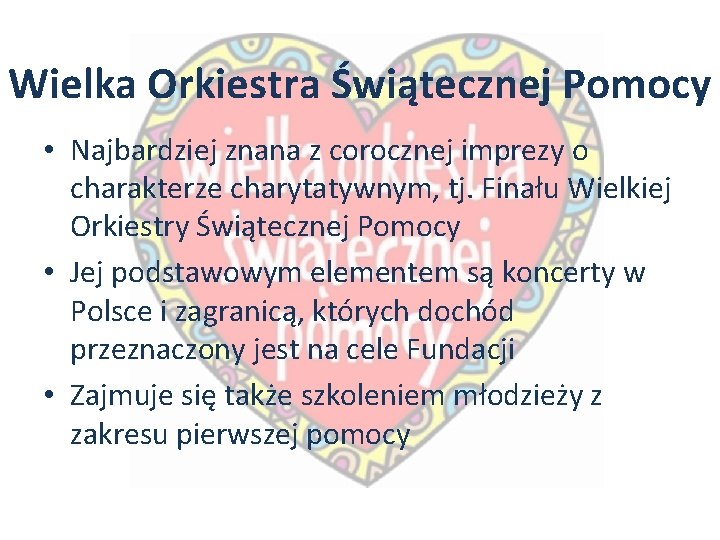 Wielka Orkiestra Świątecznej Pomocy

• Najbardziej znana z corocznej imprezy o charakterze charytatywnym, tj. Finału Wielkiej Orkiestry Świątecznej Pomocy
• Jej podstawowym elementem są koncerty w Polsce i zagranicą, których dochód przeznaczony jest na cele Fundacji
• Zajmuje się także szkoleniem młodzieży z zakresu pierwszej pomocy

wielka orkiestra świątecznej pomocy